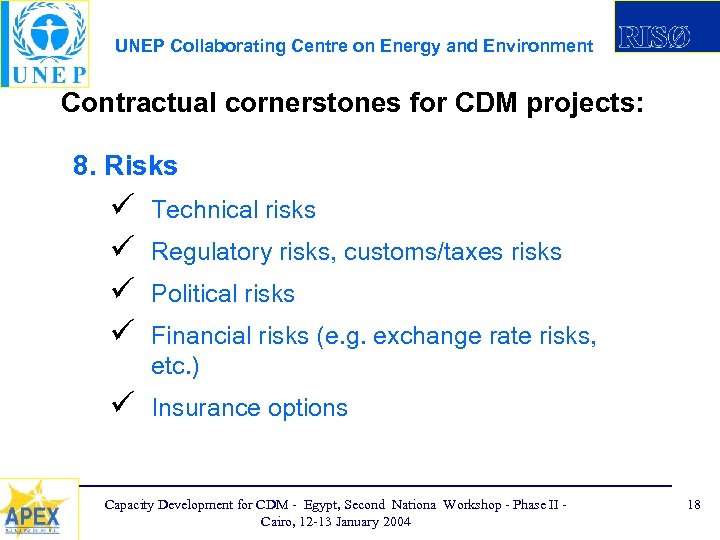 UNEP

UNEP Collaborating Centre on Energy and Environment

RISØ

Contractual cornerstones for CDM projects:

8. Risks

✓ Technical risks

✓ Regulatory risks, customs/taxes risks

✓ Political risks

✓ Financial risks (e.g. exchange rate risks, etc.)

✓ Insurance options

APEX

Capacity Development for CDM - Egypt, Second Nationa Workshop - Phase II - Cairo, 12-13 January 2004

18